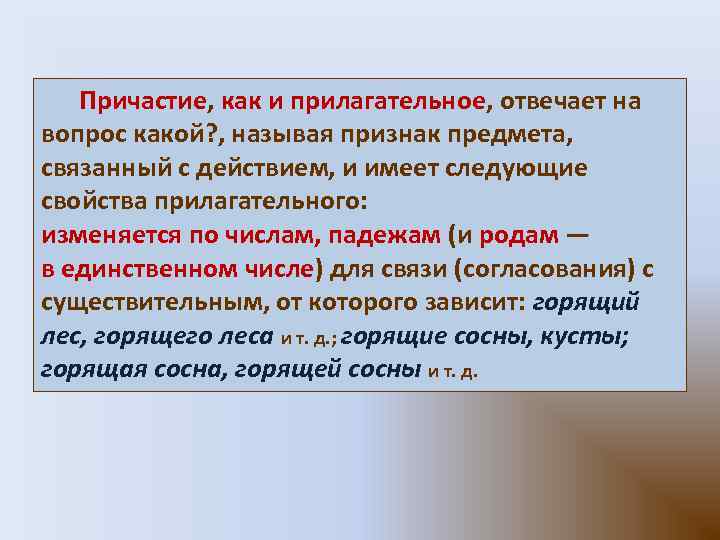 Причастие, как и прилагательное, отвечает на вопрос какой?, называя признак предмета, связанный с действием, и имеет следующие свойства прилагательного:
изменяется по числам, падежам (и родам — в единственном числе) для связи (согласования) с существительным, от которого зависит: горящий лес, горящего леса и т. д.; горящие сосны, кусты; горящая сосна, горящей сосны и т. д.